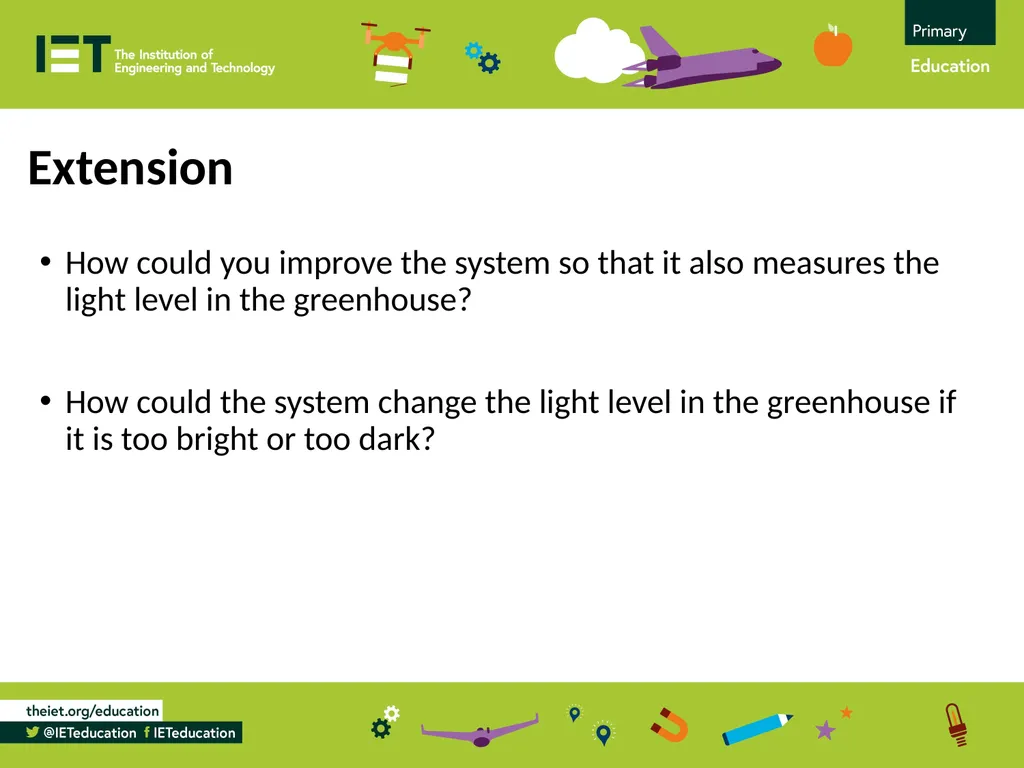 IET The Institution of Engineering and Technology

Primary Education

Extension

• How could you improve the system so that it also measures the light level in the greenhouse?

• How could the system change the light level in the greenhouse if it is too bright or too dark?

theiet.org/education

@IETeducation IETeducation